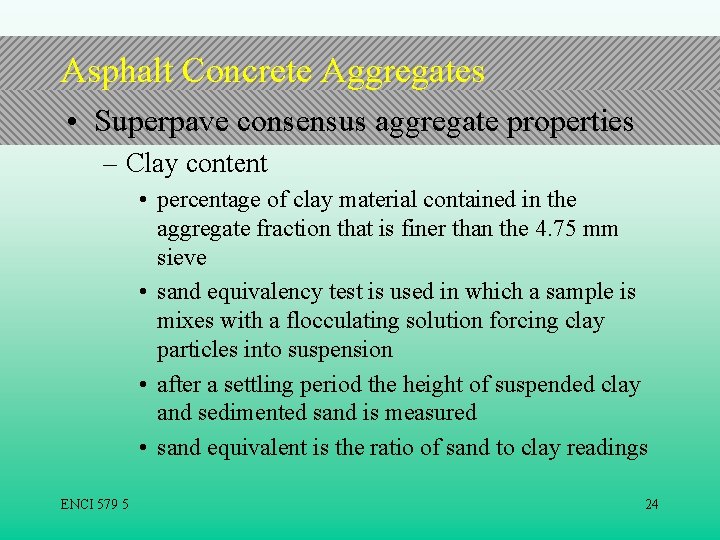 Asphalt Concrete Aggregates

• Superpave consensus aggregate properties

– Clay content

• percentage of clay material contained in the aggregate fraction that is finer than the 4.75 mm sieve

• sand equivalency test is used in which a sample is mixes with a flocculating solution forcing clay particles into suspension

• after a settling period the height of suspended clay and sedimented sand is measured

• sand equivalent is the ratio of sand to clay readings

ENCI 579 5

24